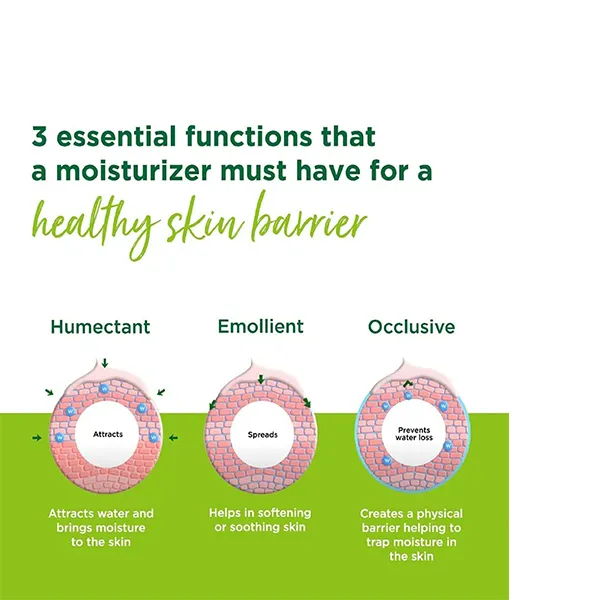 3 essential functions that a moisturizer must have for a healthy skin barrier

Humectant

W W W W

Attracts

Attracts water and brings moisture to the skin

Emollient

Spreads

Helps in softening or soothing skin

Occlusive

W W W W W

Prevents water loss

Creates a physical barrier helping to trap moisture in the skin